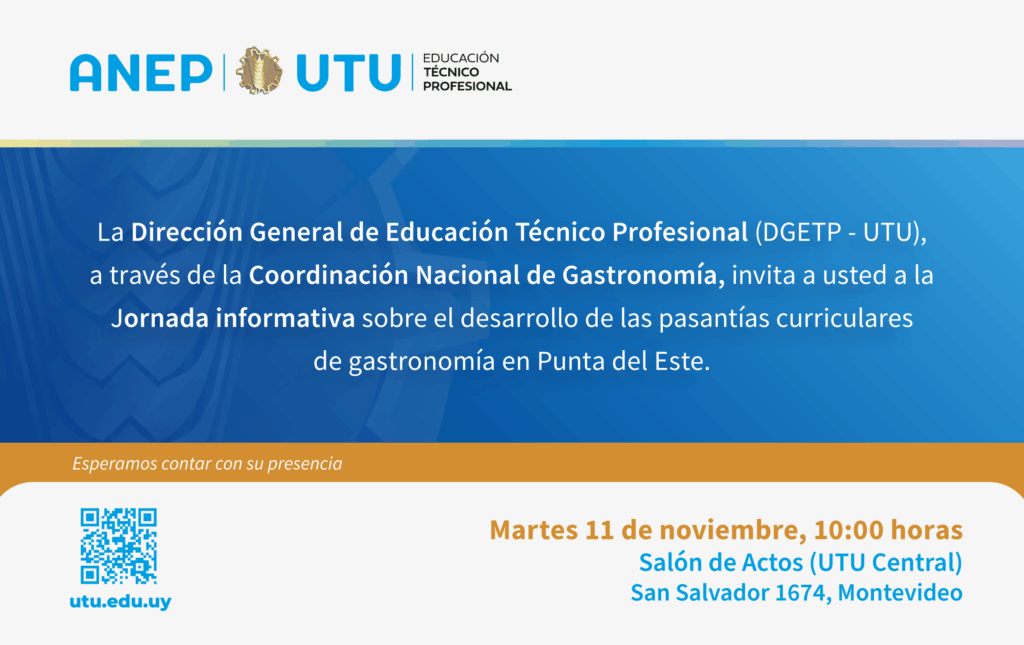 ANEP | UTU | EDUCACIÓN TÉCNICO PROFESIONAL

La Dirección General de Educación Técnico Profesional (DGETP - UTU), a través de la Coordinación Nacional de Gastronomía, invita a usted a la Jornada informativa sobre el desarrollo de las pasantías curriculares de gastronomía en Punta del Este.

Esperamos contar con su presencia

utu.edu.uy

Martes 11 de noviembre, 10:00 horas
Salón de Actos (UTU Central)
San Salvador 1674, Montevideo